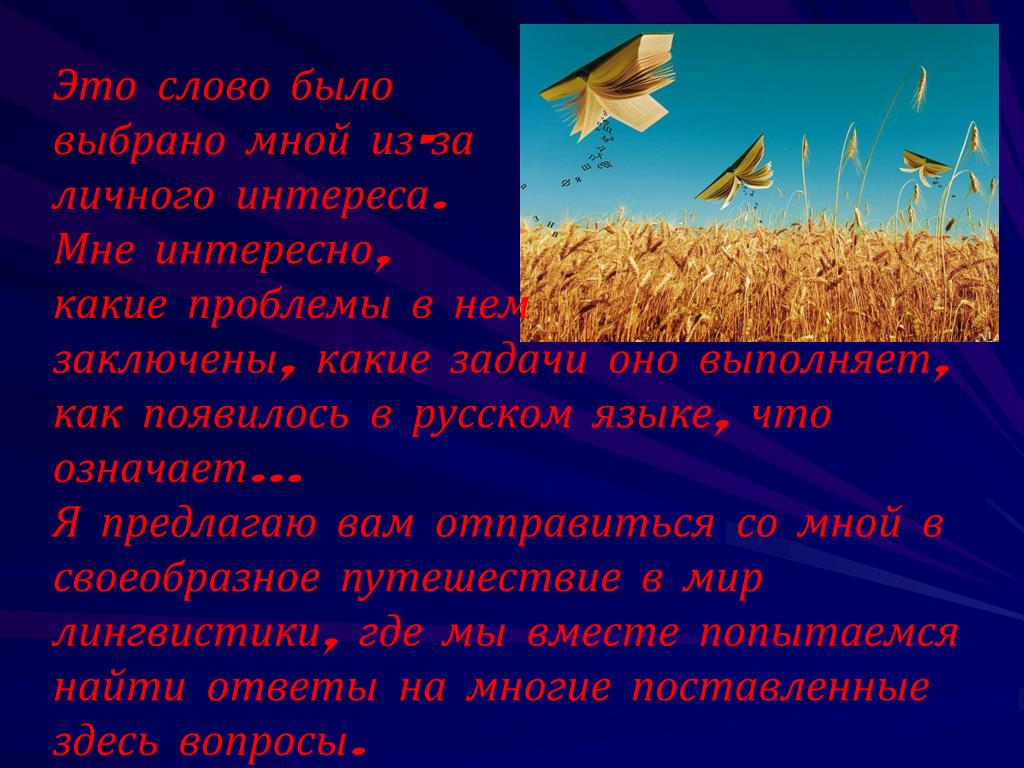 Это слово было выбрано мной из-за личного интереса. Мне интересно, какие проблемы в нем заключены, какие задачи оно выполняет, как появилось в русском языке, что означает…
Я предлагаю вам отправиться со мной в своеобразное путешествие в мир лингвистики, где мы вместе попытаемся найти ответы на многие поставленные здесь вопросы.